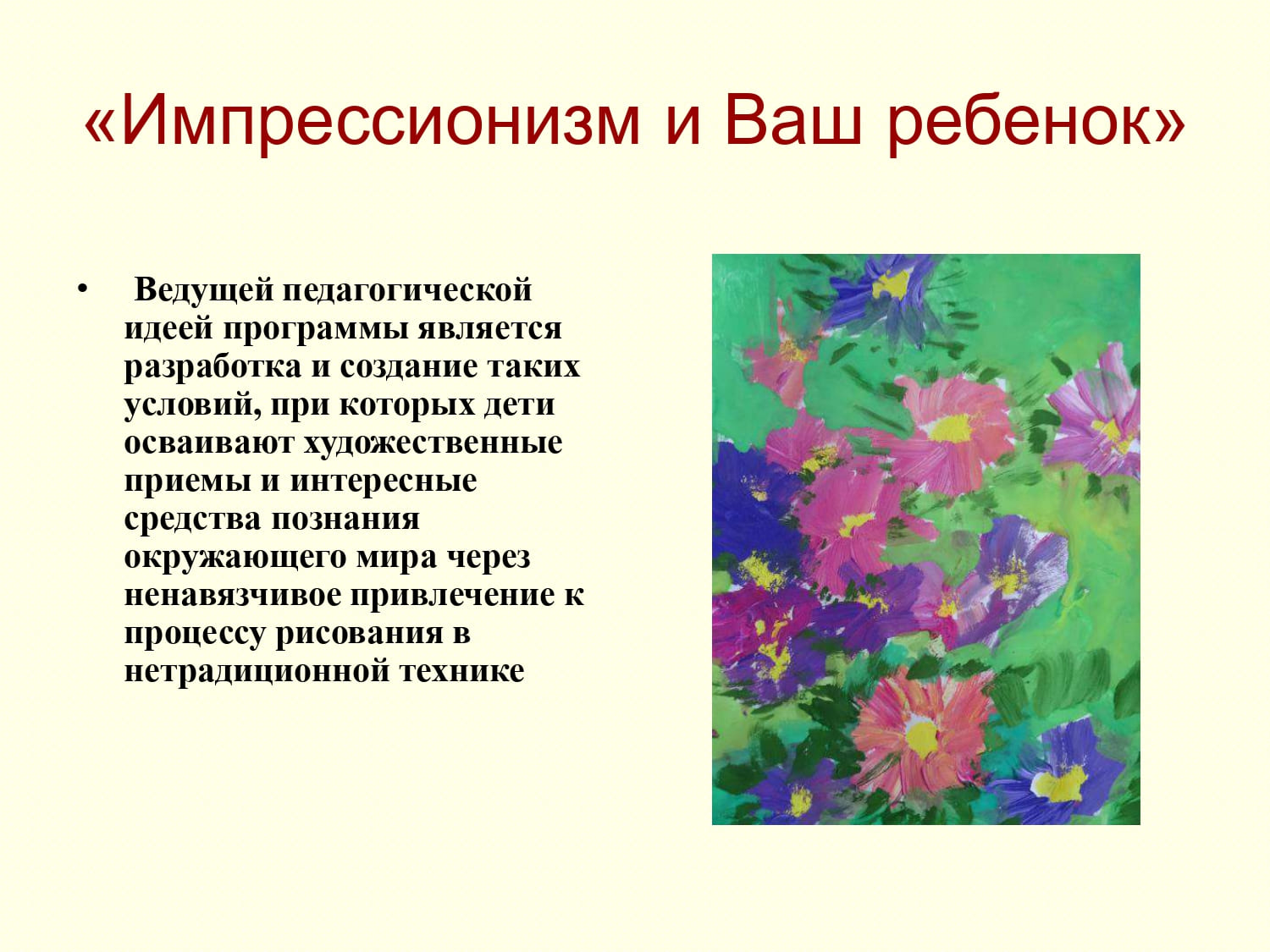 «Импрессионизм и Ваш ребенок»

• Ведущей педагогической идеей программы является разработка и создание таких условий, при которых дети осваивают художественные приемы и интересные средства познания окружающего мира через ненавязчивое привлечение к процессу рисования в нетрадиционной технике